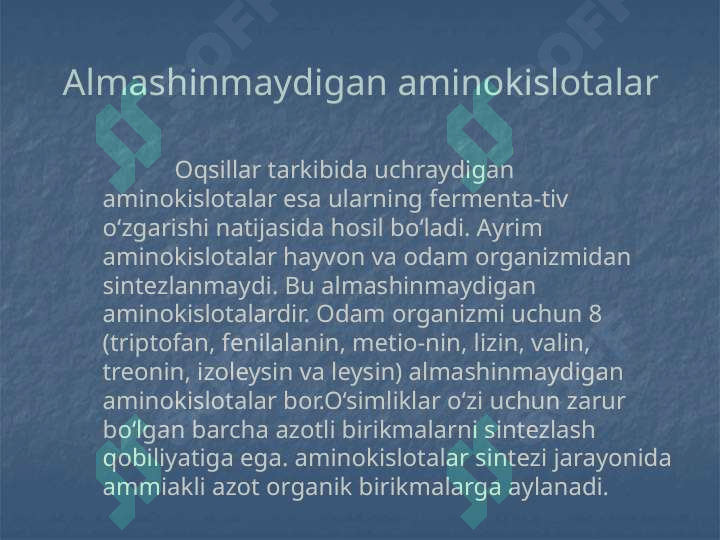 Almashinmaydigan aminokislotalar

Oqsillar tarkibida uchraydigan aminokislotalar esa ularning fermenta-tiv oʻzgarishi natijasida hosil boʻladi. Ayrim aminokislotalar hayvon va odam organizmidan sintezlanmaydi. Bu almashinmaydigan aminokislotalardir. Odam organizmi uchun 8 (triptofan, fenilalanin, metio-nin, lizin, valin, treonin, izoleysin va leysin) almashinmaydigan aminokislotalar bor.Oʻsimliklar oʻzi uchun zarur boʻlgan barcha azotli birikmalarni sintezlash qobiliyatiga ega. aminokislotalar sintezi jarayonida ammiakli azot organik birikmalarga aylanadi.